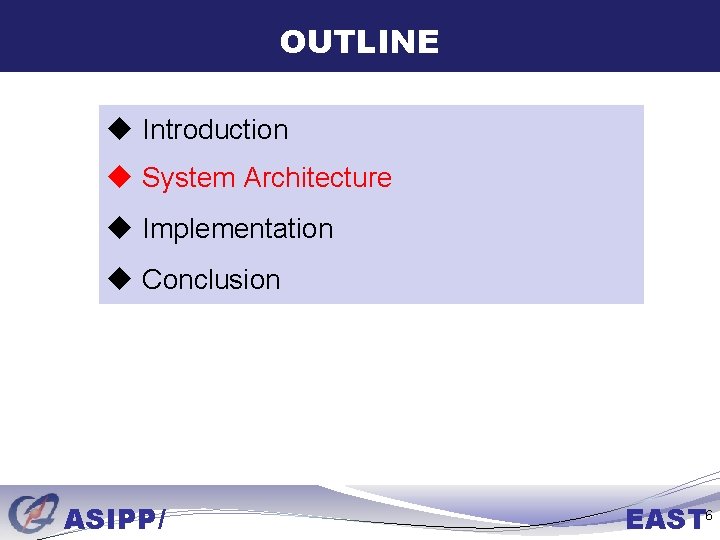 OUTLINE

◆ Introduction
◆ System Architecture
◆ Implementation
◆ Conclusion

ASIPP/

EAST

6